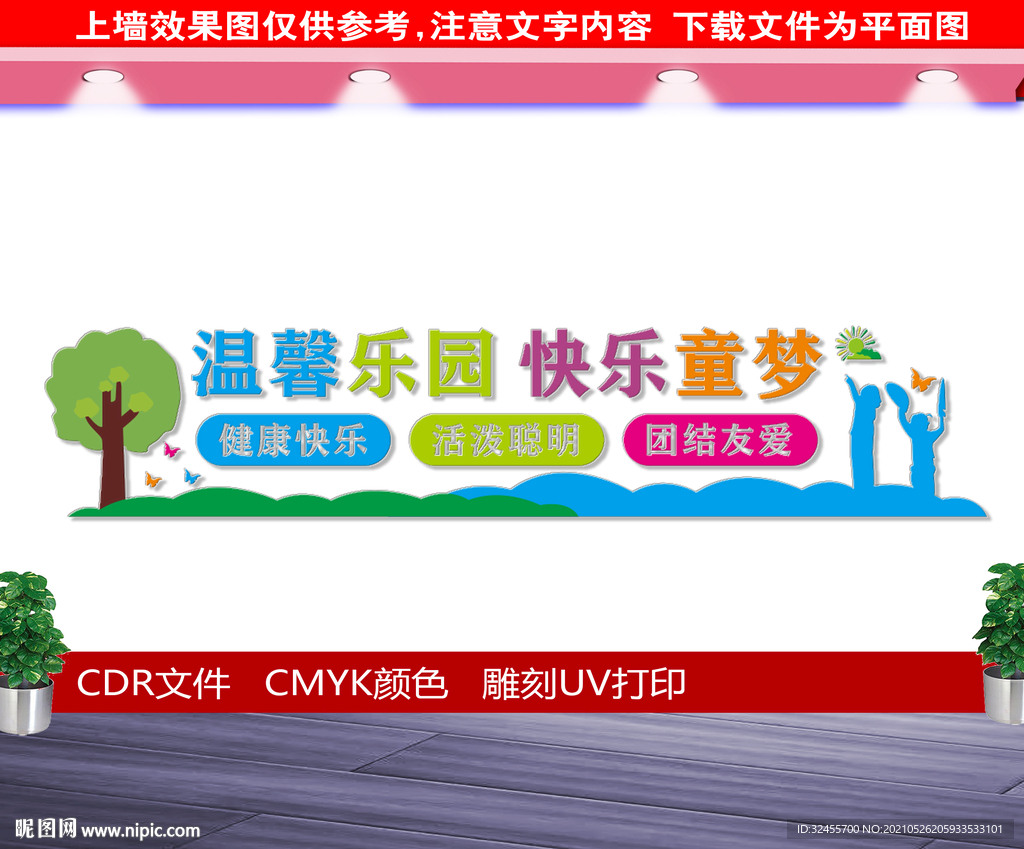 上墙效果图仅供参考，注意文字内容 下载文件为平面图

温馨乐园 快乐童梦

健康快乐 活泼聪明 团结友爱

CDR文件 CMYK颜色 雕刻UV打印

昵图网 www.nipic.com

ID:32455700 NO:20210526205933533101